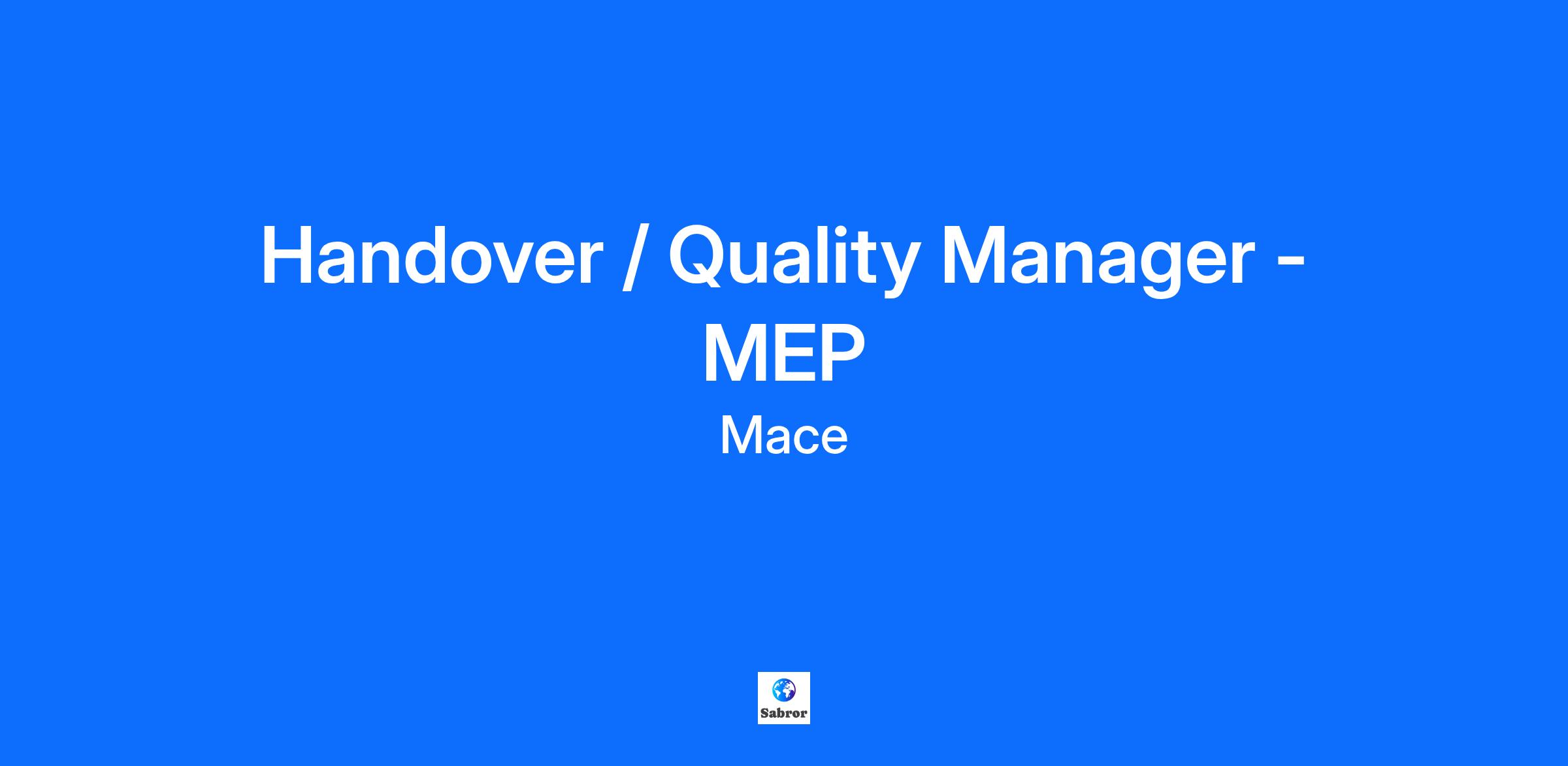 Handover / Quality Manager - MEP

Mace

Sabror